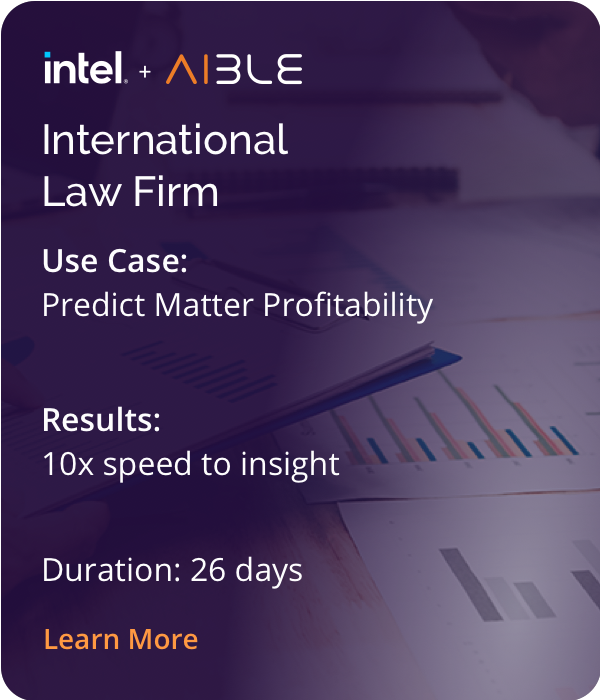 intel. + AIBLE

International Law Firm

Use Case:
Predict Matter Profitability

Results:
10x speed to insight

Duration: 26 days

Learn More